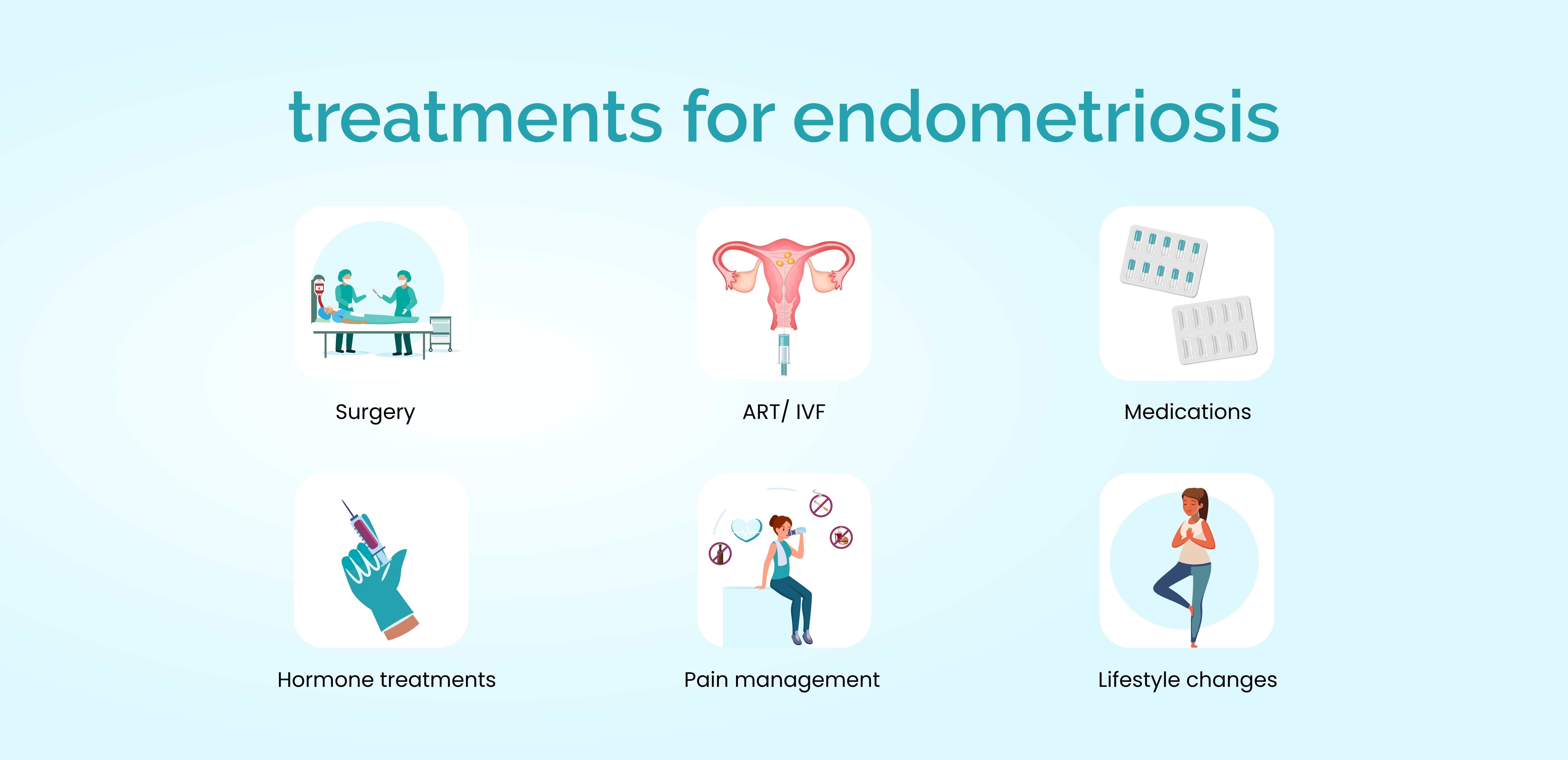 treatments for endometriosis

Surgery

ART/ IVF

Medications

Hormone treatments

Pain management

Lifestyle changes